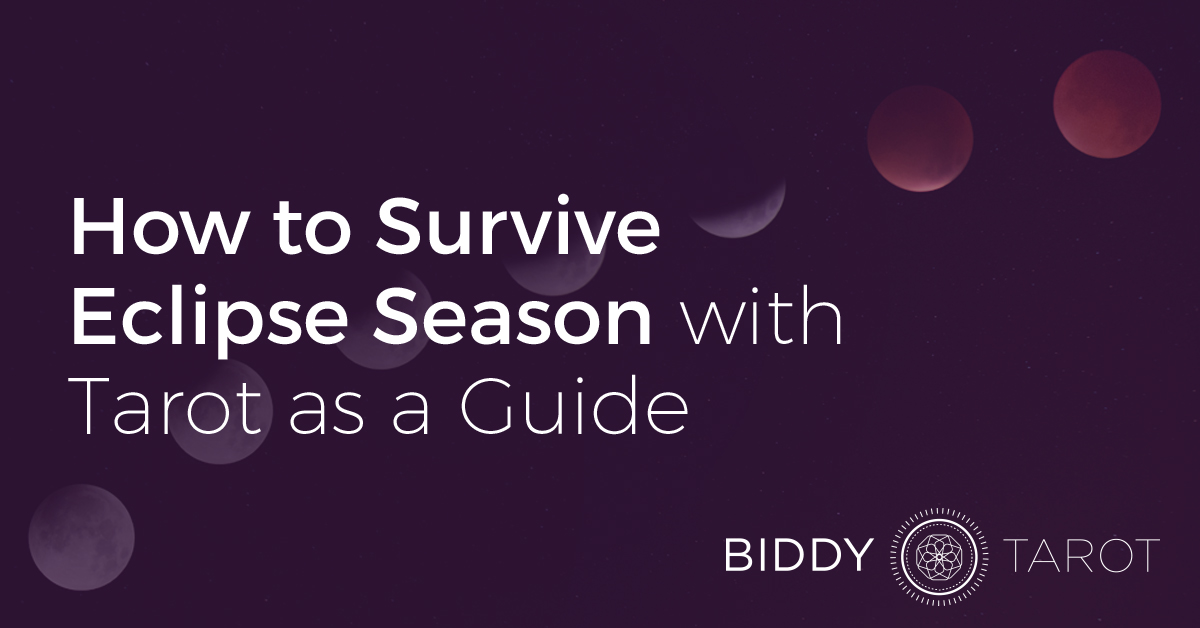 How to Survive Eclipse Season with Tarot as a Guide

BIDDY TAROT